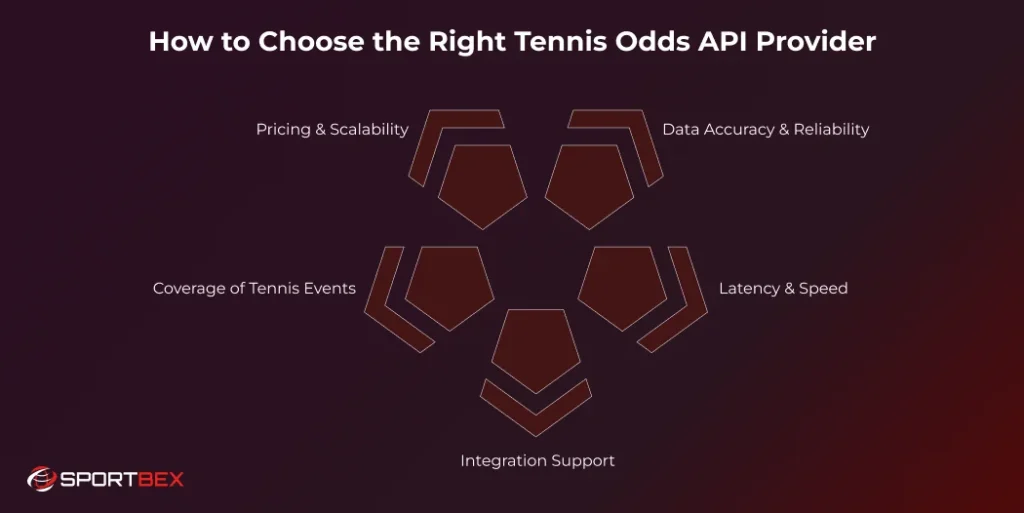 How to Choose the Right Tennis Odds API Provider

Pricing & Scalability

Data Accuracy & Reliability

Coverage of Tennis Events

Latency & Speed

Integration Support

SPORTBEX